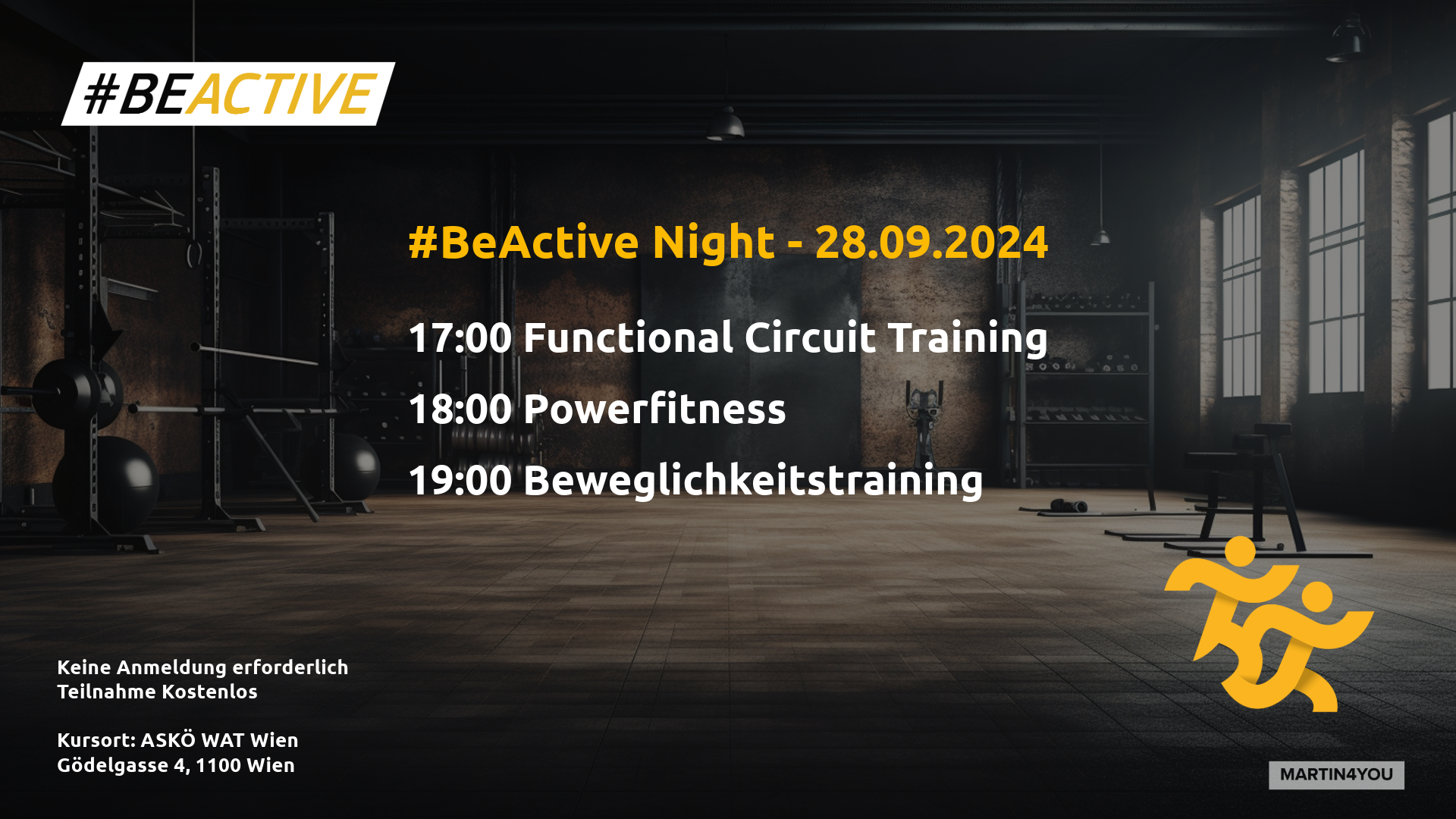 #BEACTIVE

#BeActive Night - 28.09.2024

17:00 Functional Circuit Training

18:00 Powerfitness

19:00 Beweglichkeitstraining

Keine Anmeldung erforderlich
Teilnahme Kostenlos

Kursort: ASKÖ WAT Wien
Gödelgasse 4, 1100 Wien

MARTIN4YOU